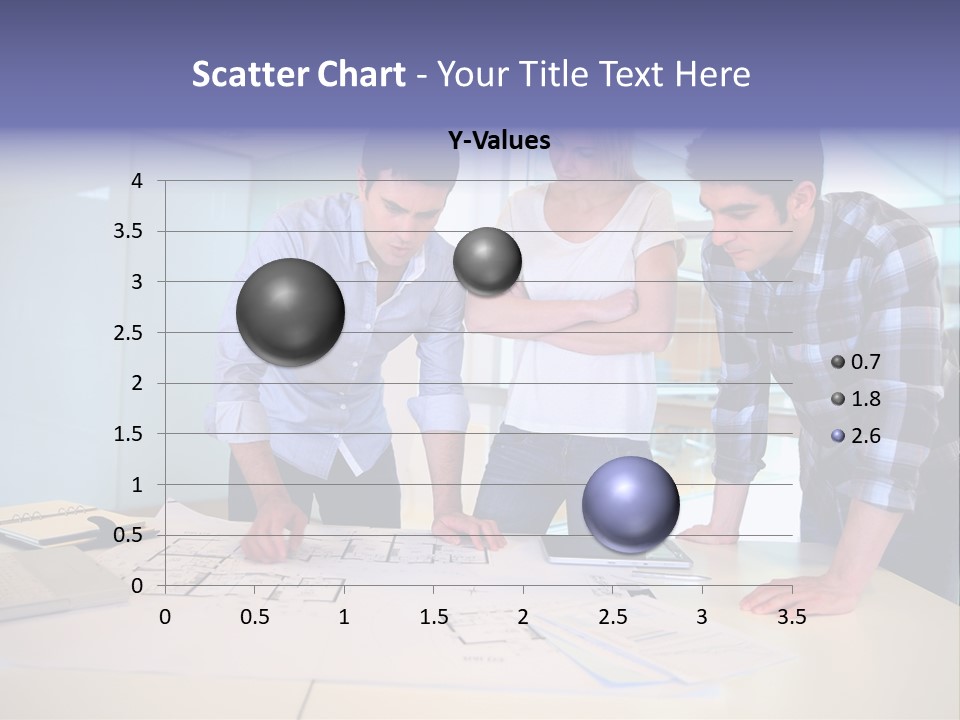 Scatter Chart - Your Title Text Here

Y-Values

4
3.5
3
2.5
2
1.5
1
0.5
0

0 0.5 1 1.5 2 2.5 3 3.5

0.7
1.8
2.6